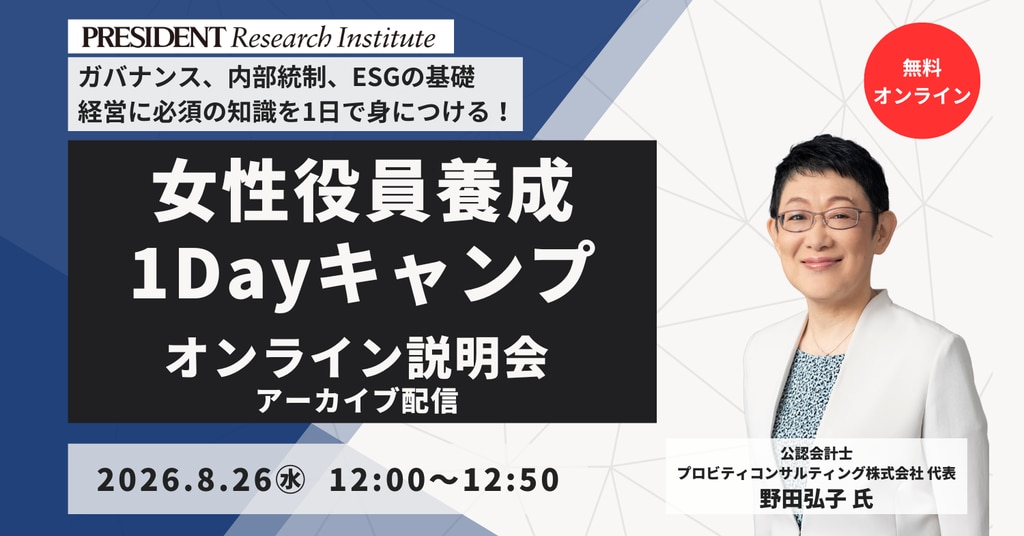 PRESIDENT Research Institute

ガバナンス、内部統制、ESGの基礎
経営に必須の知識を1日で身につける！

無料
オンライン

女性役員養成
1Dayキャンプ
オンライン説明会
アーカイブ配信

2026.8.26㊌ 12:00〜12:50

公認会計士
プロビティコンサルティング株式会社 代表
野田弘子 氏